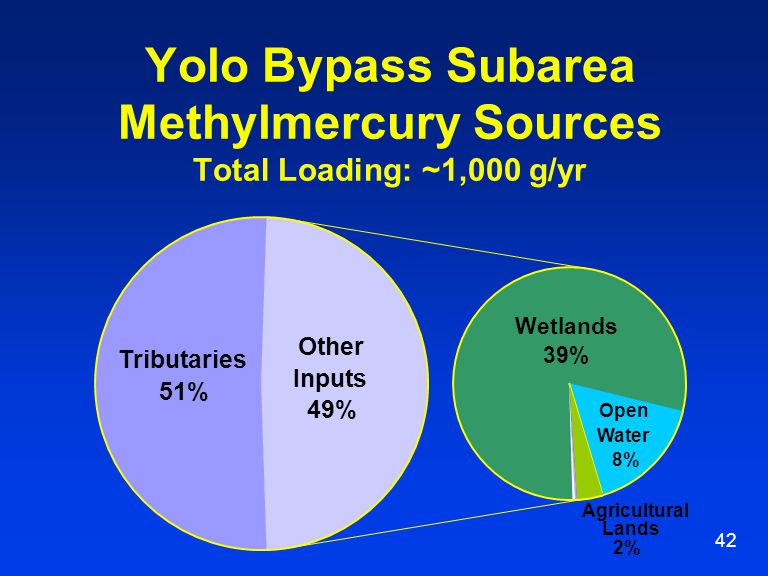 Yolo Bypass Subarea Methylmercury Sources
Total Loading: ~1,000 g/yr

Tributaries
51%

Other Inputs
49%

Wetlands
39%

Open Water
8%

Agricultural Lands
2%

42